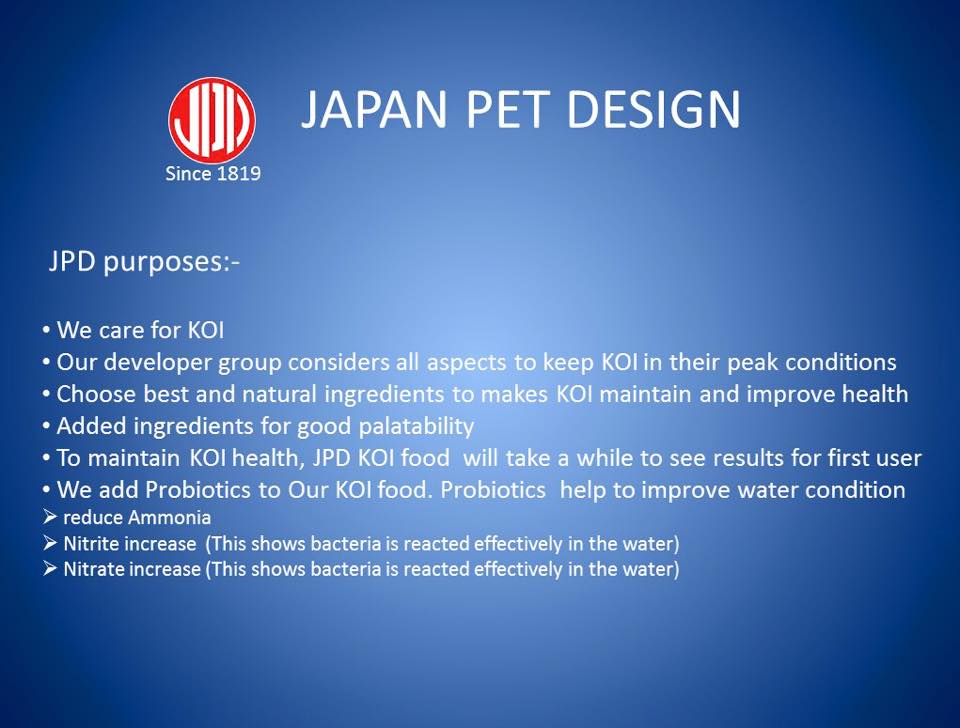 JPD

Since 1819

JAPAN PET DESIGN

JPD purposes:-

• We care for KOI
• Our developer group considers all aspects to keep KOI in their peak conditions
• Choose best and natural ingredients to makes KOI maintain and improve health
• Added ingredients for good palatability
• To maintain KOI health, JPD KOI food will take a while to see results for first user
• We add Probiotics to Our KOI food. Probiotics help to improve water condition
➢ reduce Ammonia
➢ Nitrite increase (This shows bacteria is reacted effectively in the water)
➢ Nitrate increase (This shows bacteria is reacted effectively in the water)